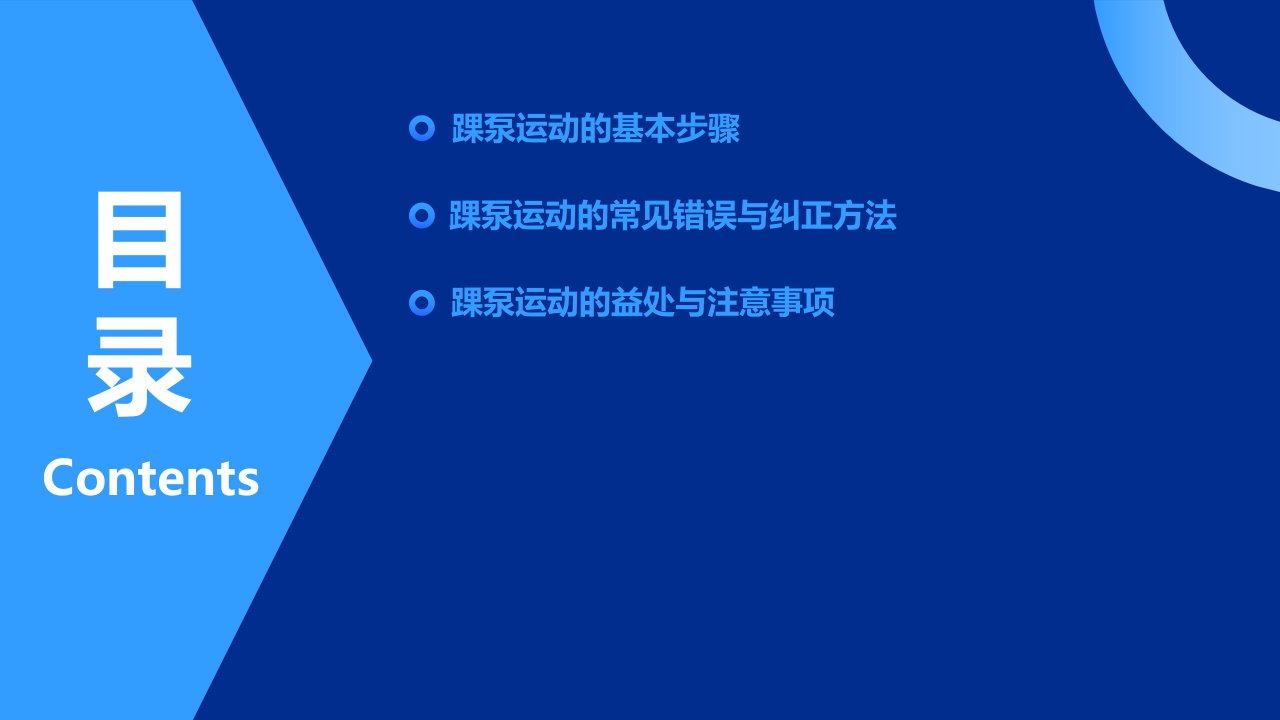 目录
Contents

踝泵运动的基本步骤

踝泵运动的常见错误与纠正方法

踝泵运动的益处与注意事项